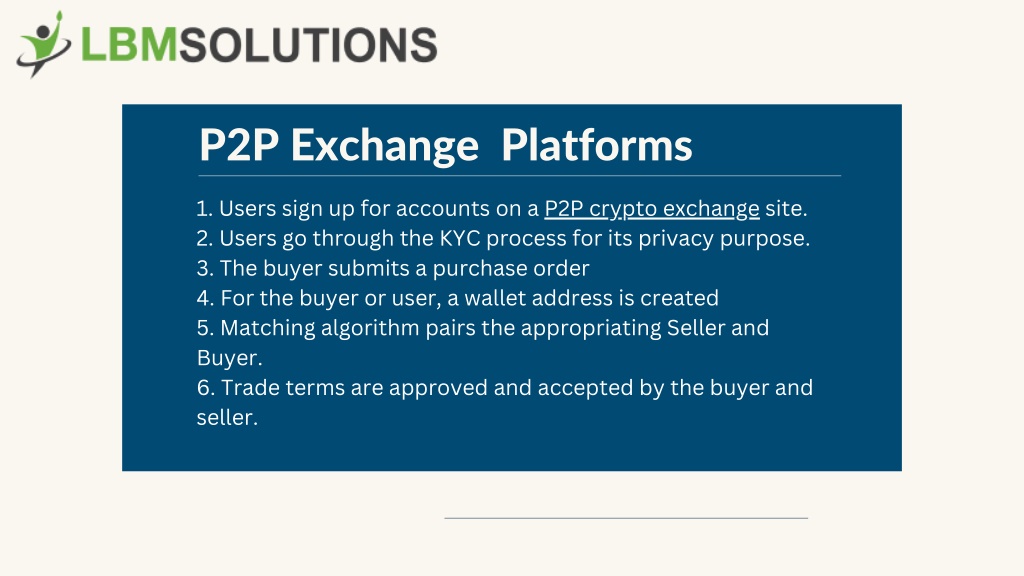 LBMSOLUTIONS

P2P Exchange Platforms

1. Users sign up for accounts on a P2P crypto exchange site.
2. Users go through the KYC process for its privacy purpose.
3. The buyer submits a purchase order
4. For the buyer or user, a wallet address is created
5. Matching algorithm pairs the appropriating Seller and Buyer.
6. Trade terms are approved and accepted by the buyer and seller.